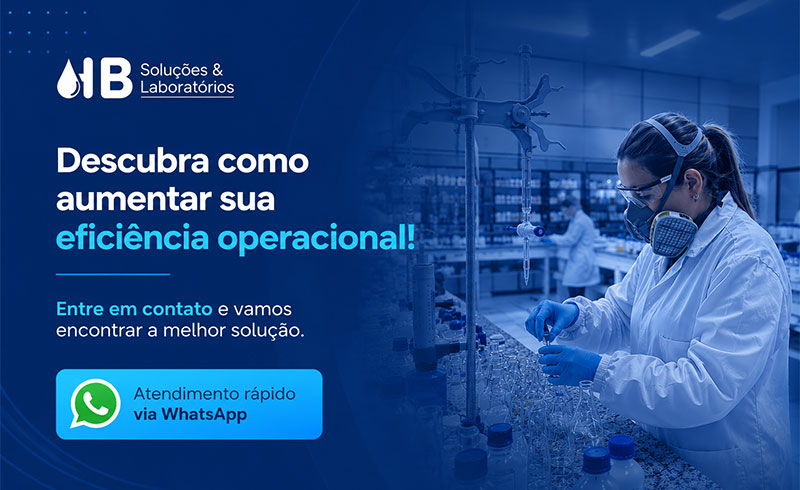 HB Soluções & Laboratórios

Descubra como aumentar sua eficiência operacional!

Entre em contato e vamos encontrar a melhor solução.

Atendimento rápido via WhatsApp